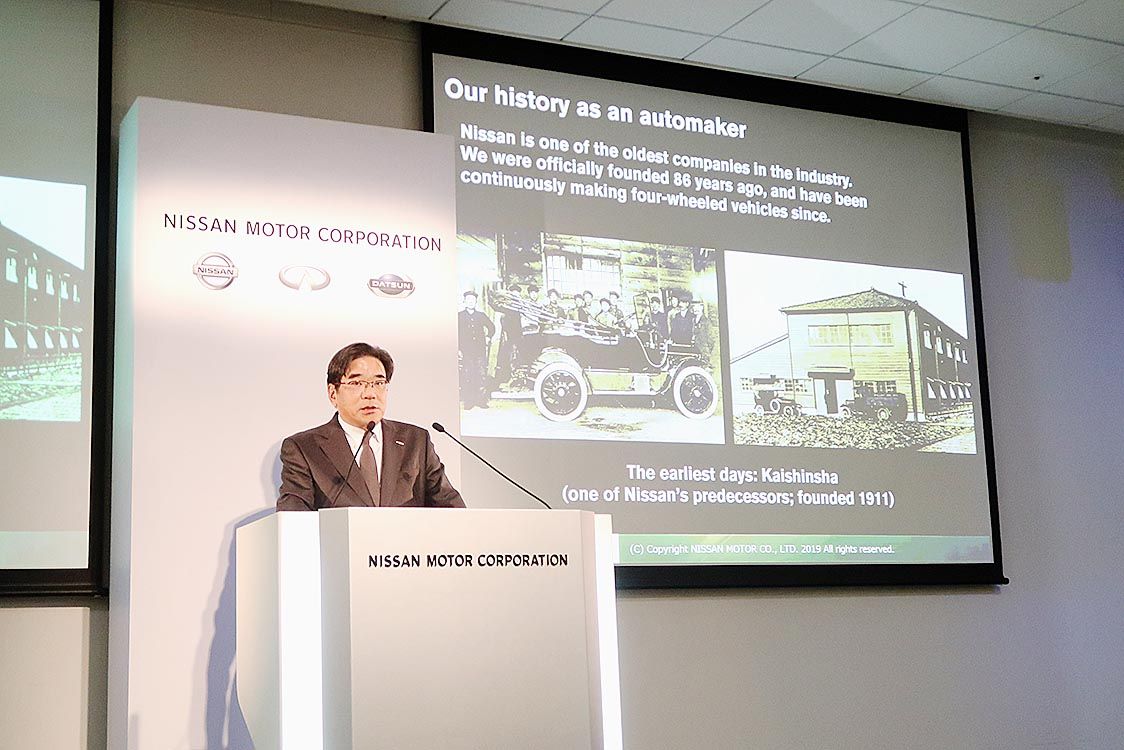 NISSAN MOTOR CORPORATION

NISSAN

DATSUN

Our history as an automaker

Nissan is one of the oldest companies in the industry. We were officially founded 86 years ago, and have been continuously making four-wheeled vehicles since.

The earliest days: Kaishinsha
(one of Nissan's predecessors; founded 1911)

(C) Copyright NISSAN MOTOR CO., LTD. 2019 All rights reserved.

NISSAN MOTOR CORPORATION